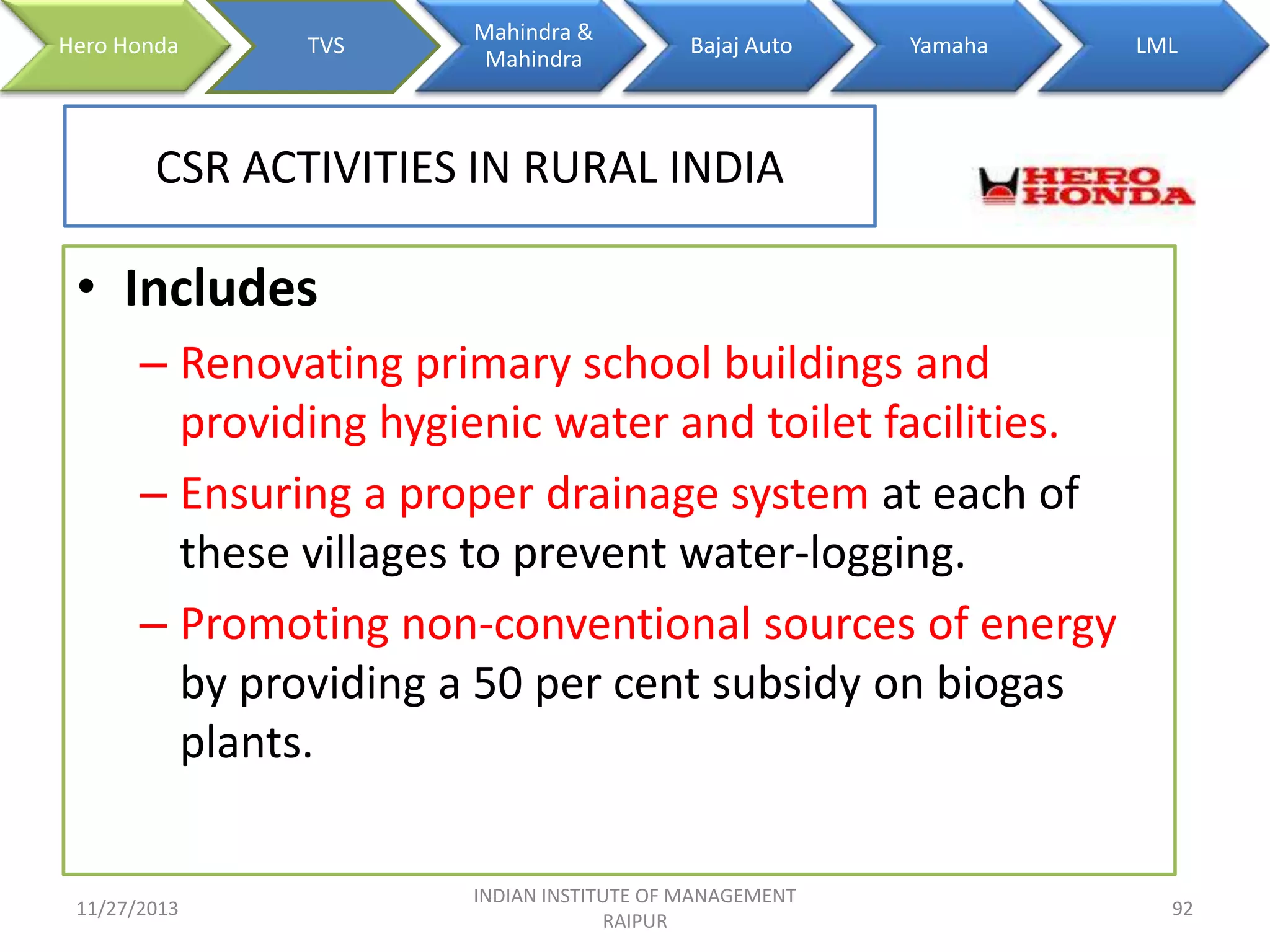 Hero Honda

TVS

Mahindra & Mahindra

Bajaj Auto

Yamaha

LML

CSR ACTIVITIES IN RURAL INDIA

HERO HONDA

• Includes
– Renovating primary school buildings and providing hygienic water and toilet facilities.
– Ensuring a proper drainage system at each of these villages to prevent water-logging.
– Promoting non-conventional sources of energy by providing a 50 per cent subsidy on biogas plants.

11/27/2013

INDIAN INSTITUTE OF MANAGEMENT RAIPUR

92